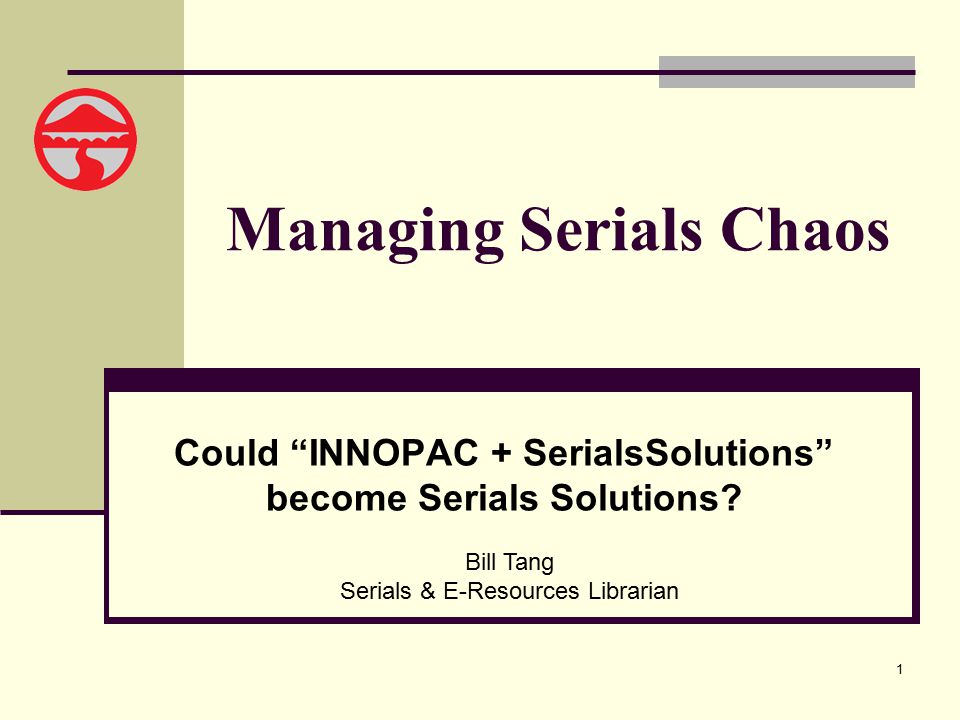 Managing Serials Chaos

Could “INNOPAC + SerialsSolutions” become Serials Solutions?

Bill Tang
Serials & E-Resources Librarian

1